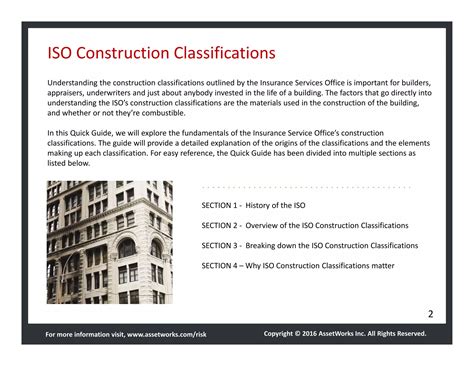 ISO Construction Classifications

Understanding the construction classifications outlined by the Insurance Services Office is important for builders, appraisers, underwriters and just about anybody invested in the life of a building. The factors that go directly into understanding the ISO's construction classifications are the materials used in the construction of the building, and whether or not they're combustible.

In this Quick Guide, we will explore the fundamentals of the Insurance Service Office's construction classifications. The guide will provide a detailed explanation of the origins of the classifications and the elements making up each classification. For easy reference, the Quick Guide has been divided into multiple sections as listed below.

SECTION 1 - History of the ISO

SECTION 2 - Overview of the ISO Construction Classifications

SECTION 3 - Breaking down the ISO Construction Classifications

SECTION 4 – Why ISO Construction Classifications matter

2

For more information visit, www.assetworks.com/risk

Copyright © 2016 AssetWorks Inc. All Rights Reserved.